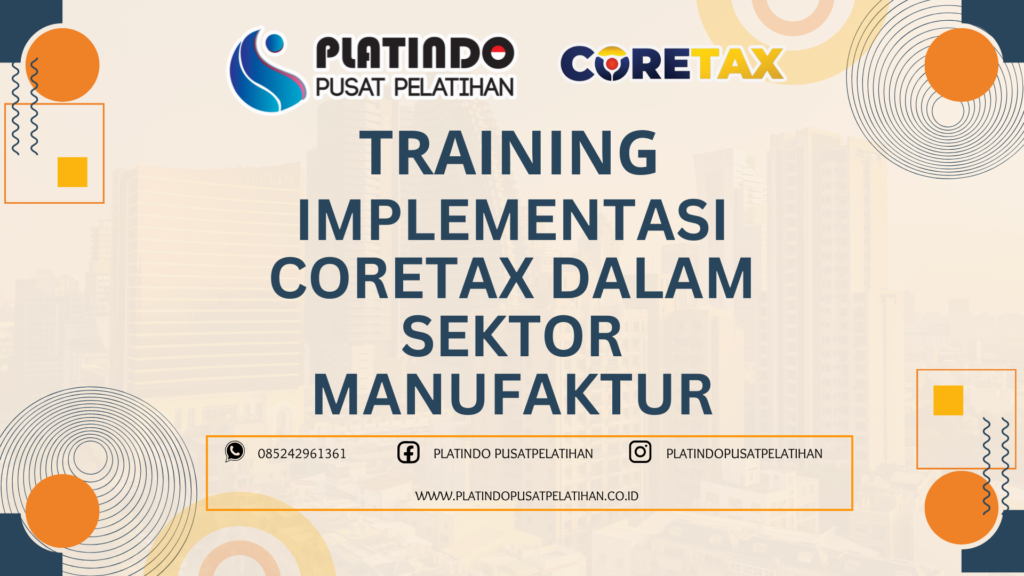 PLATINDO
PUSAT PELATIHAN

CORETAX

TRAINING
IMPLEMENTASI CORETAX DALAM SEKTOR MANUFAKTUR

085242961361
PLATINDO PUSATPELATIHAN
PLATINDOPUSATPELATIHAN
WWW.PLATINDOPUSATPELATIHAN.CO.ID